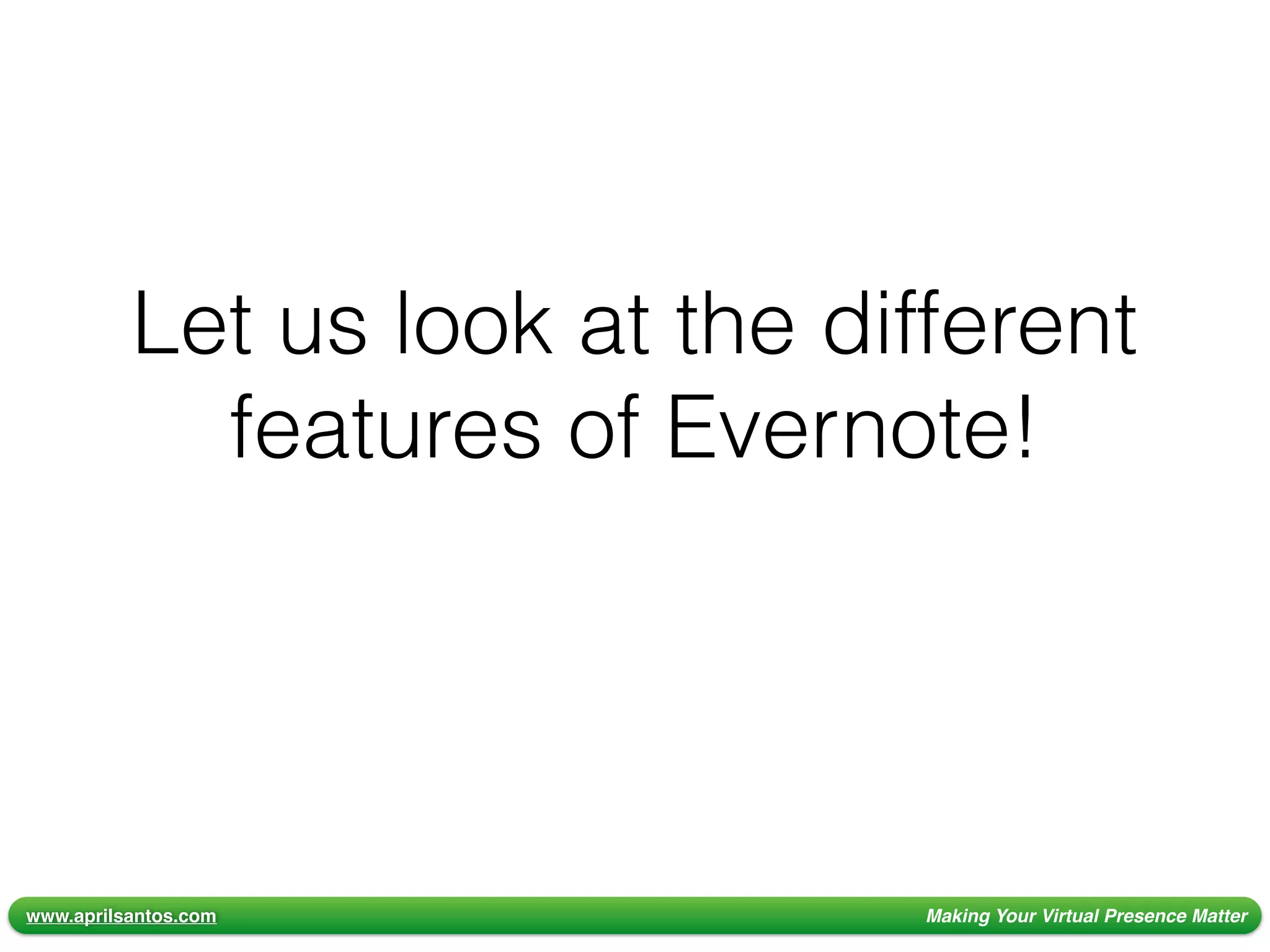 Let us look at the different features of Evernote!

www.aprilsantos.com

Making Your Virtual Presence Matter